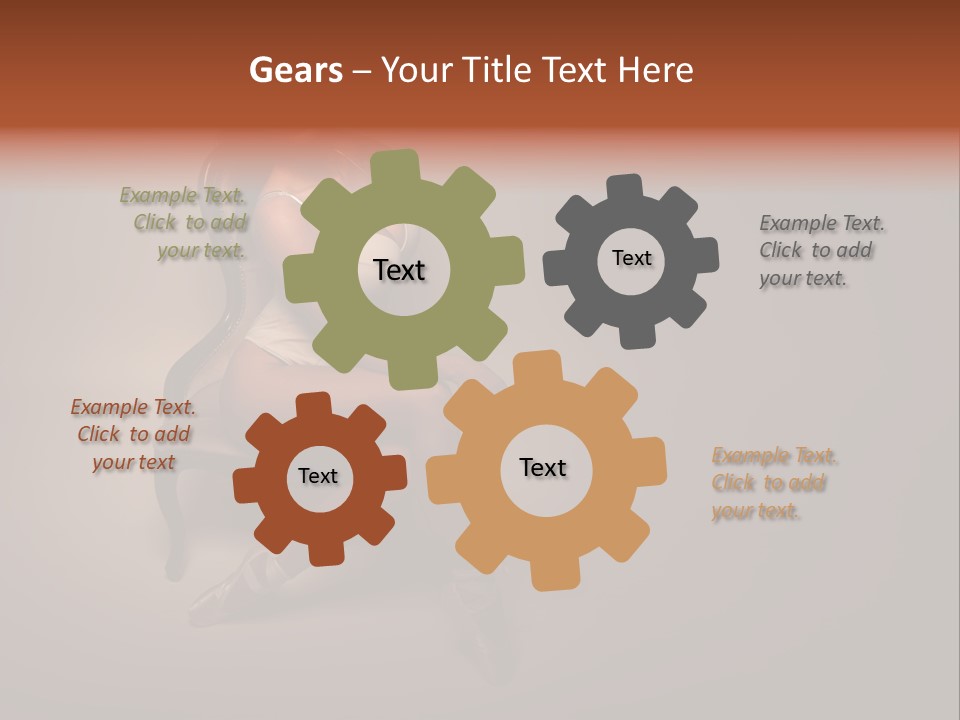 Gears – Your Title Text Here

Example Text. Click to add your text.

Text

Text

Example Text. Click to add your text.

Example Text. Click to add your text

Text

Text

Example Text. Click to add your text.